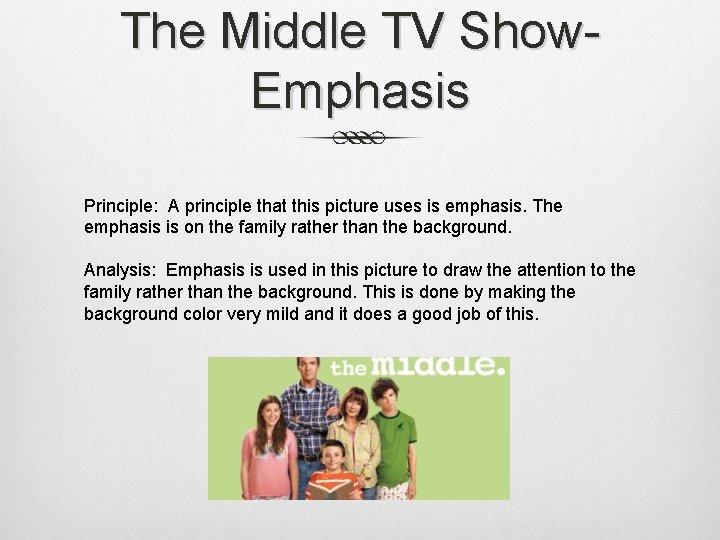 The Middle TV Show-Emphasis

Principle: A principle that this picture uses is emphasis. The emphasis is on the family rather than the background.

Analysis: Emphasis is used in this picture to draw the attention to the family rather than the background. This is done by making the background color very mild and it does a good job of this.

the middle.